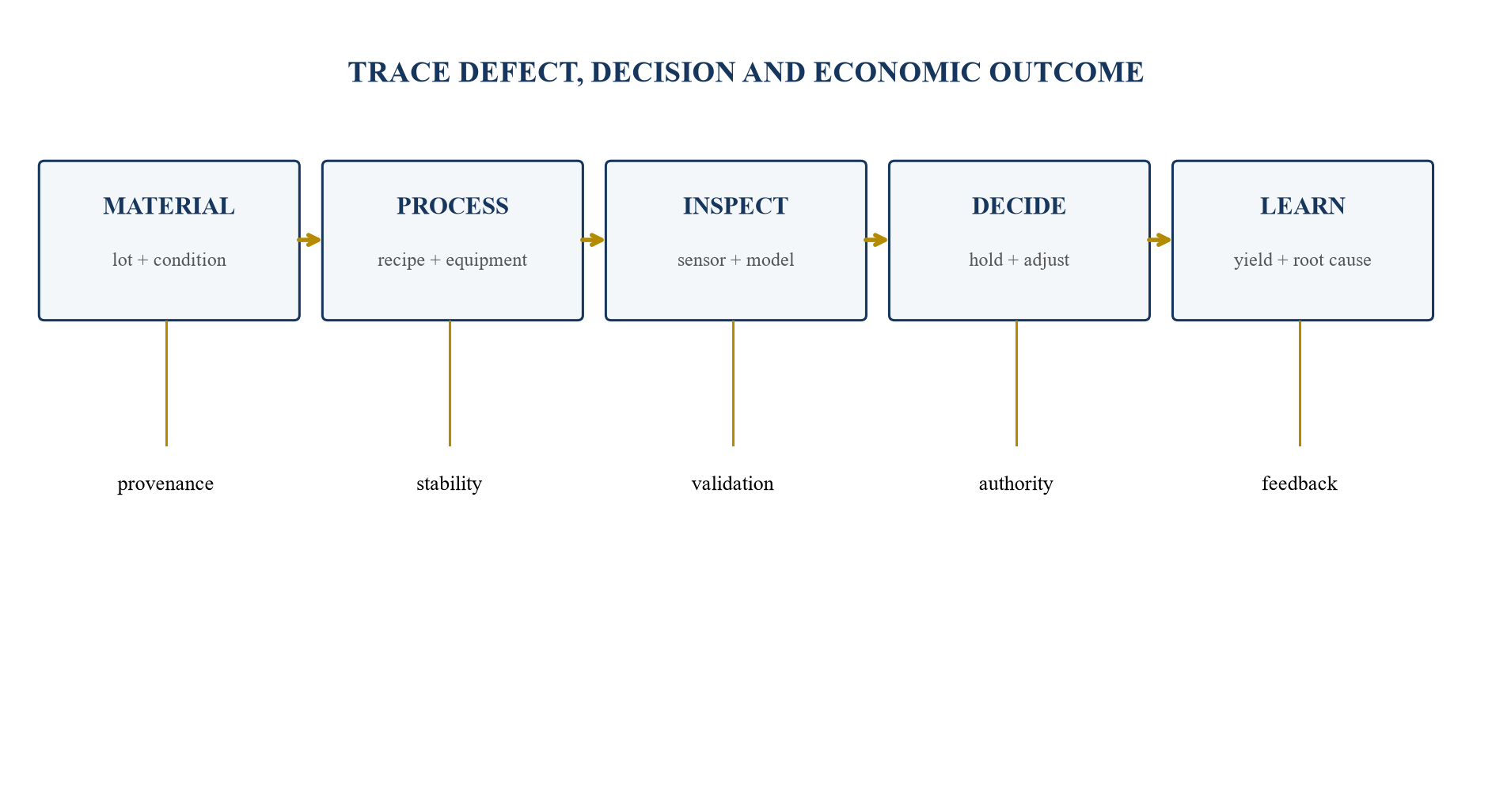 TRACE DEFECT, DECISION AND ECONOMIC OUTCOME

MATERIAL

lot + condition

PROCESS

recipe + equipment

INSPECT

sensor + model

DECIDE

hold + adjust

LEARN

yield + root cause

provenance

stability

validation

authority

feedback